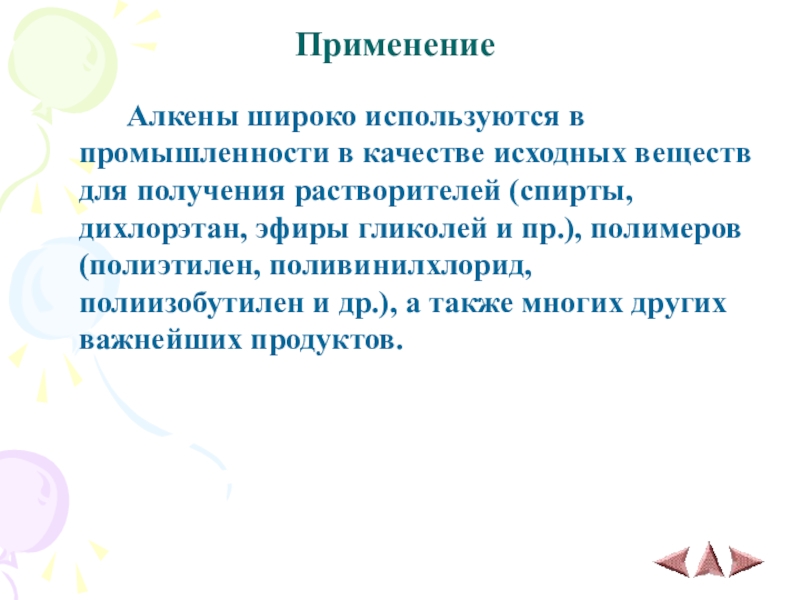 Применение

Алкены широко используются в промышленности в качестве исходных веществ для получения растворителей (спирты, дихлорэтан, эфиры гликолей и пр.), полимеров (полиэтилен, поливинилхлорид, полиизобутилен и др.), а также многих других важнейших продуктов.